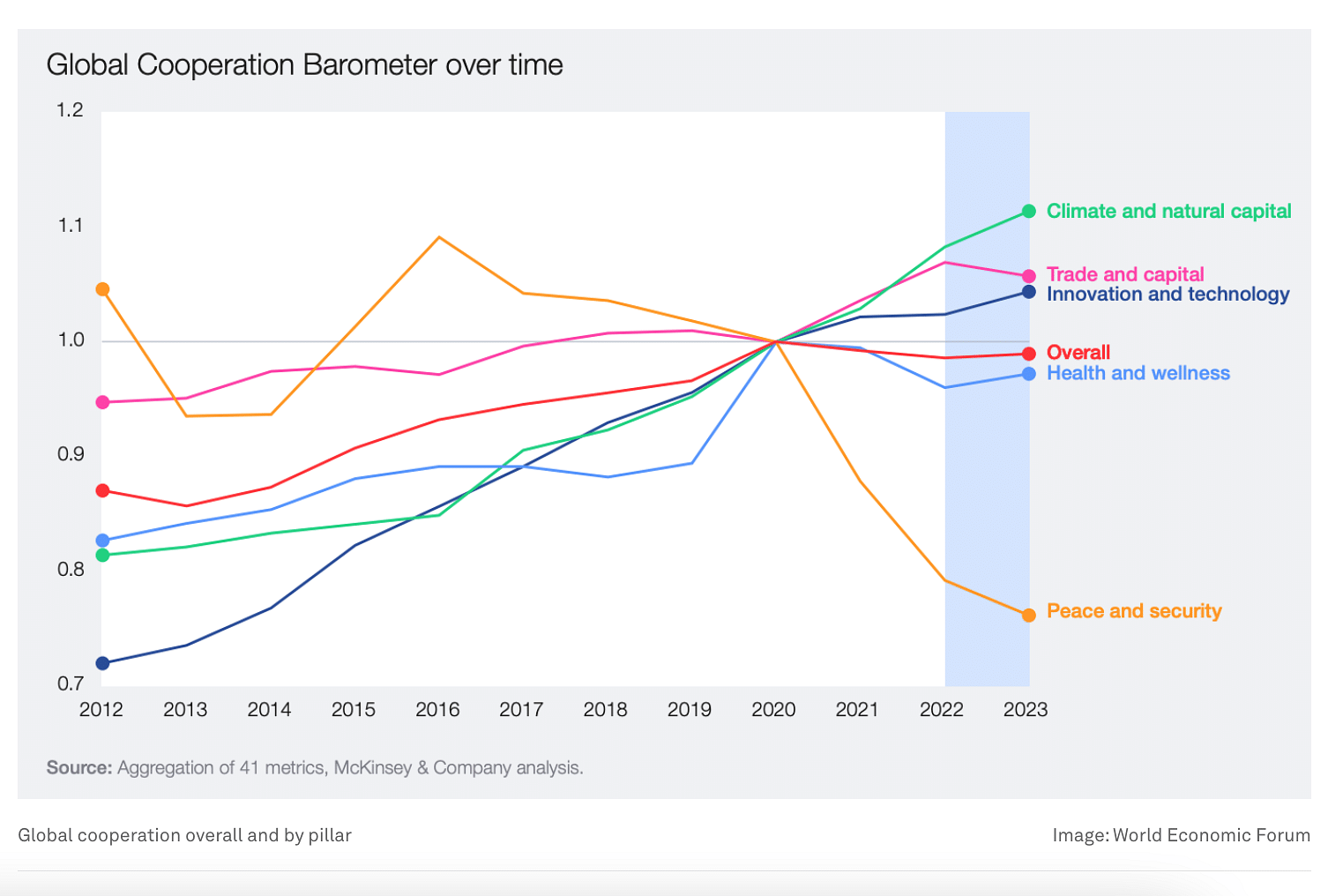 Global Cooperation Barometer over time

1.2
1.1
1.0
0.9
0.8
0.7

2012 2013 2014 2015 2016 2017 2018 2019 2020 2021 2022 2023

Climate and natural capital
Trade and capital
Innovation and technology
Overall
Health and wellness
Peace and security

Source: Aggregation of 41 metrics, McKinsey & Company analysis.

Global cooperation overall and by pillar

Image: World Economic Forum